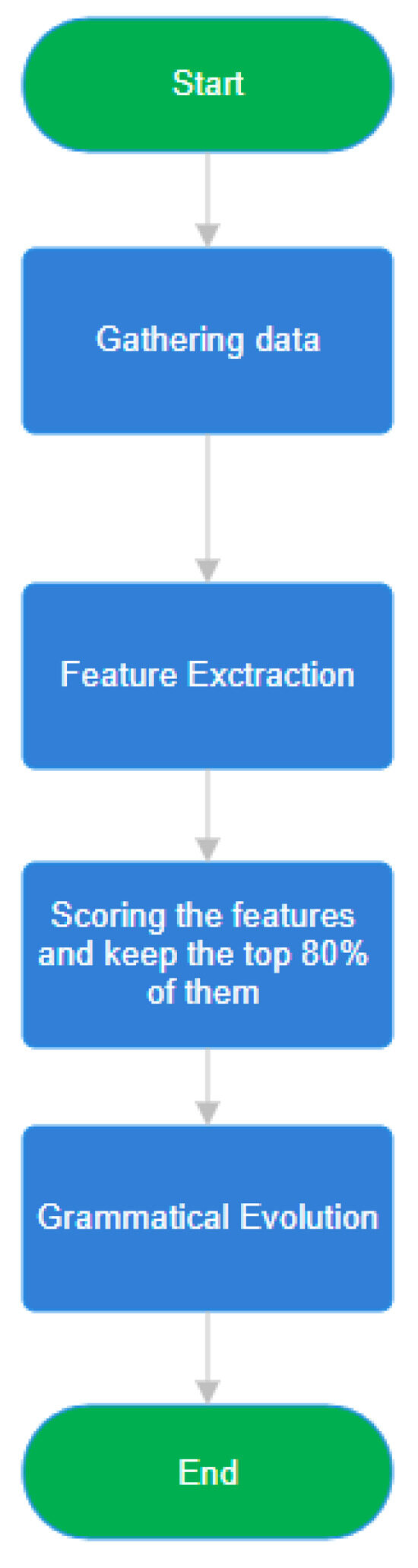 Start

Gathering data

Feature Exctraction

Scoring the features and keep the top 80% of them

Grammatical Evolution

End